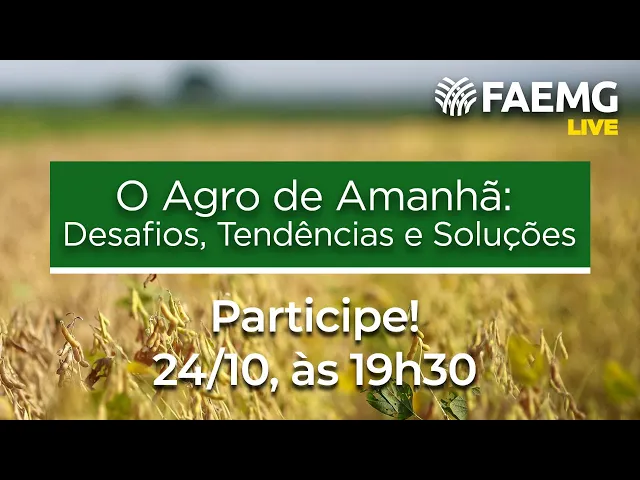 FAEMG
LIVE

O Agro de Amanhã:
Desafios, Tendências e Soluções

Participe!
24/10, às 19h30